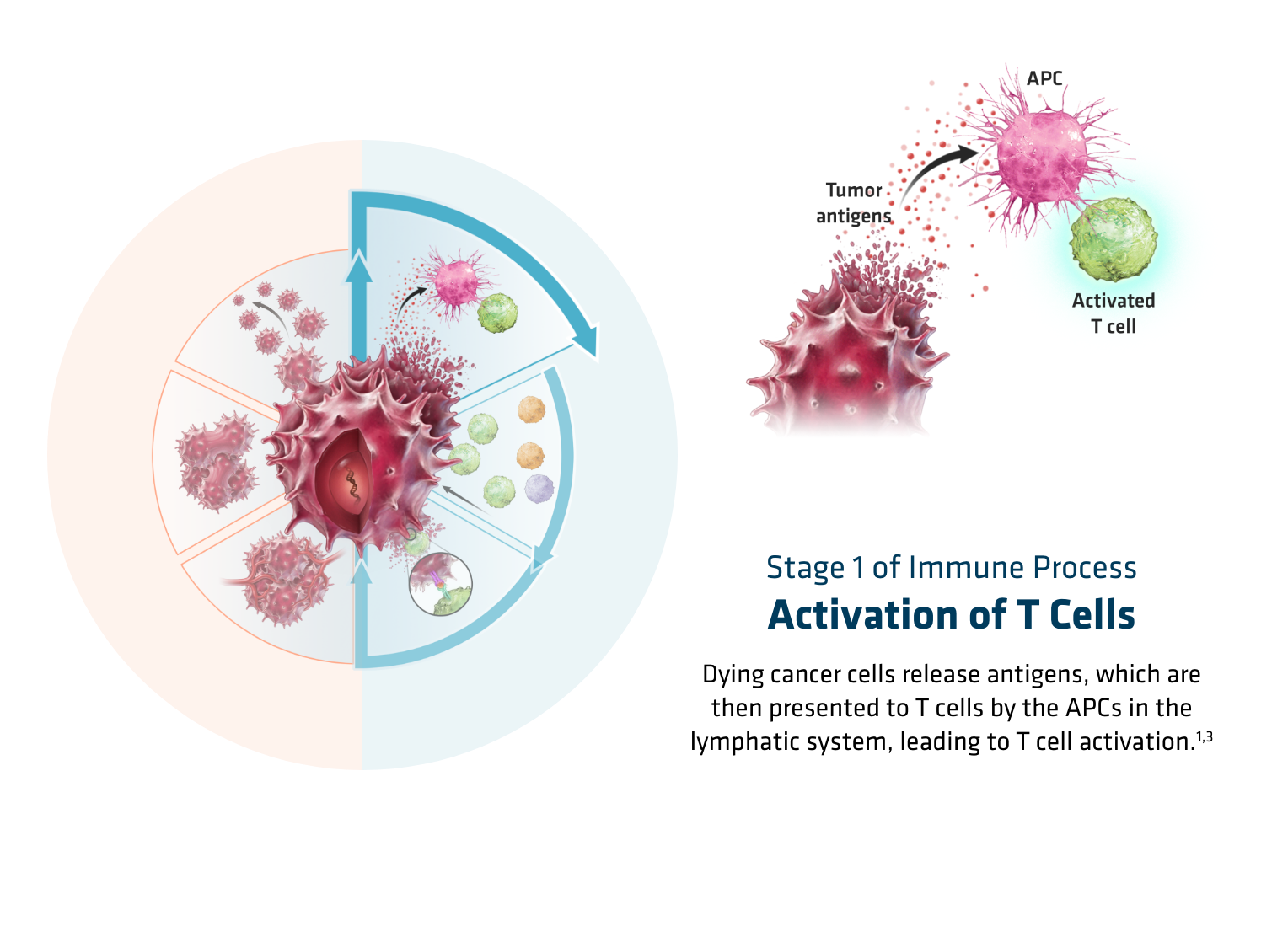 APC

Tumor antigens

Activated T cell

Stage 1 of Immune Process

Activation of T Cells

Dying cancer cells release antigens, which are then presented to T cells by the APCs in the lymphatic system, leading to T cell activation.$^{1,3}$